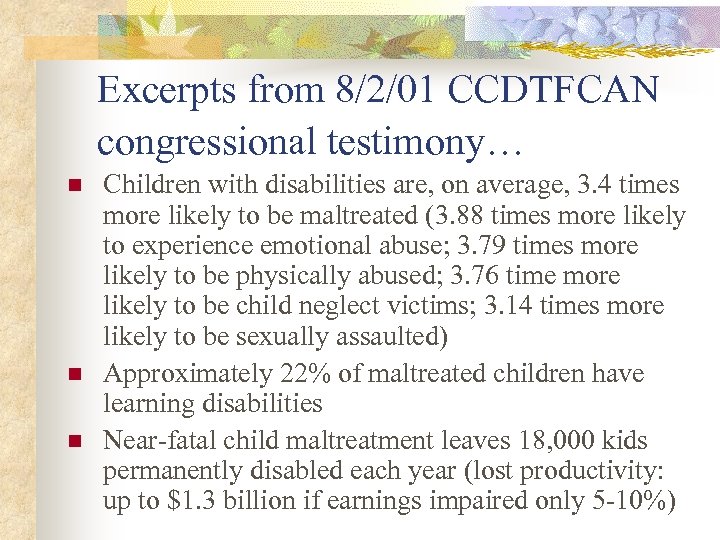 Excerpts from 8/2/01 CCDTFCAN congressional testimony…

■ Children with disabilities are, on average, 3.4 times more likely to be maltreated (3.88 times more likely to experience emotional abuse; 3.79 times more likely to be physically abused; 3.76 time more likely to be child neglect victims; 3.14 times more likely to be sexually assaulted)

■ Approximately 22% of maltreated children have learning disabilities

■ Near-fatal child maltreatment leaves 18,000 kids permanently disabled each year (lost productivity: up to \$1.3 billion if earnings impaired only 5-10%)